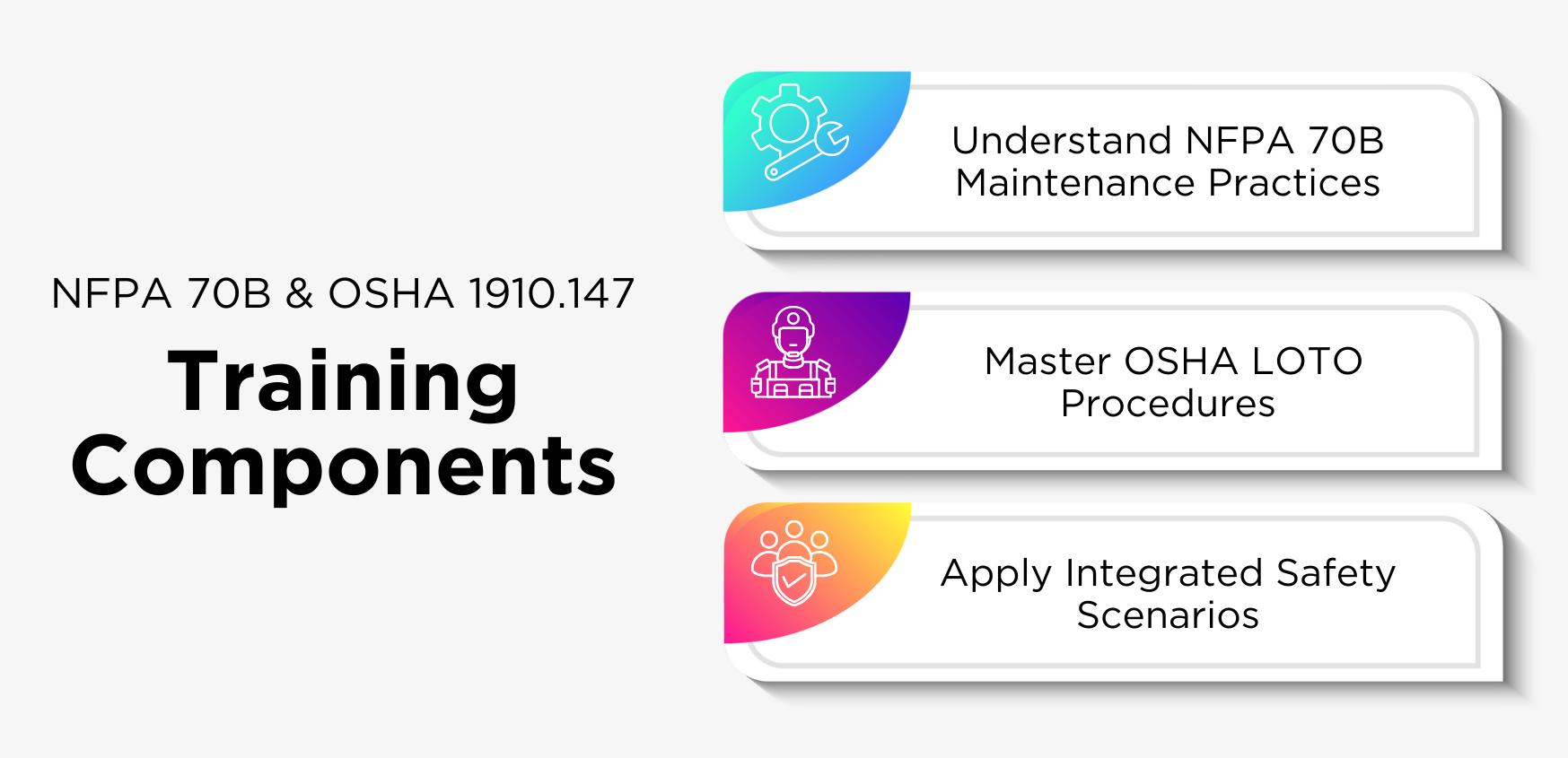 NFPA 70B & OSHA 1910.147

Training Components

Understand NFPA 70B Maintenance Practices

Master OSHA LOTO Procedures

Apply Integrated Safety Scenarios